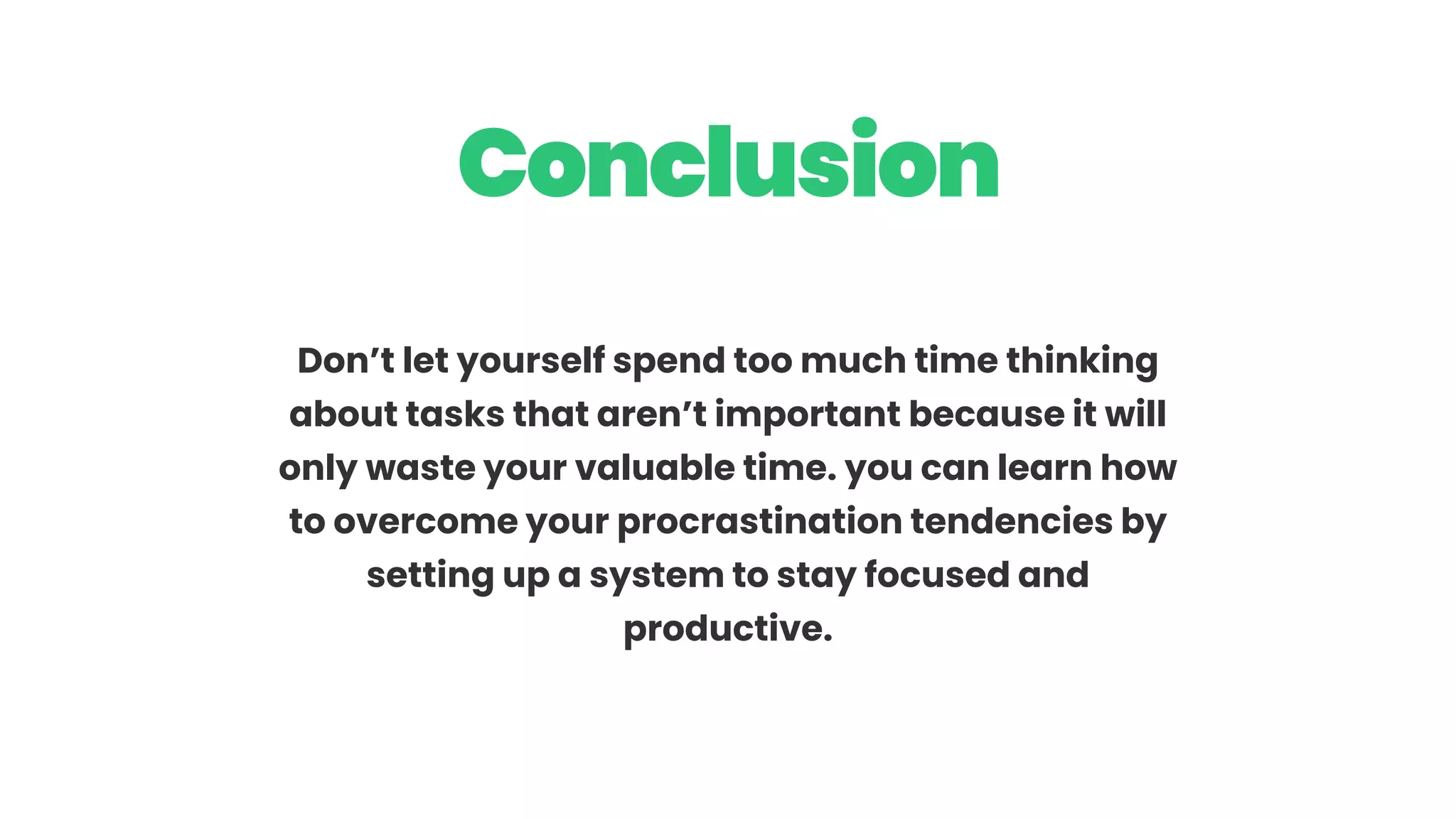 Conclusion

Don’t let yourself spend too much time thinking about tasks that aren’t important because it will only waste your valuable time. you can learn how to overcome your procrastination tendencies by setting up a system to stay focused and productive.